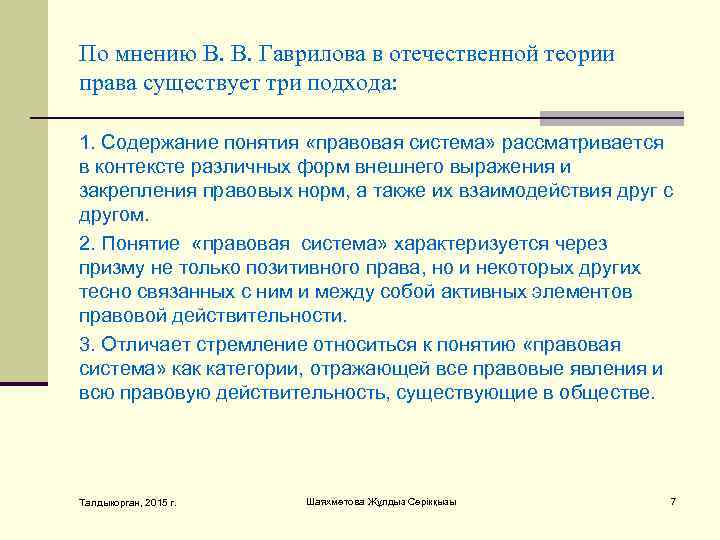 По мнению В. В. Гаврилова в отечественной теории права существует три подхода:

1. Содержание понятия «правовая система» рассматривается в контексте различных форм внешнего выражения и закрепления правовых норм, а также их взаимодействия друг с другом.

2. Понятие «правовая система» характеризуется через призму не только позитивного права, но и некоторых других тесно связанных с ним и между собой активных элементов правовой действительности.

3. Отличает стремление относиться к понятию «правовая система» как категории, отражающей все правовые явления и всю правовую действительность, существующие в обществе.

Талдыкорган, 2015 г.

Шаяхметова Жұлдыз Серікқызы

7